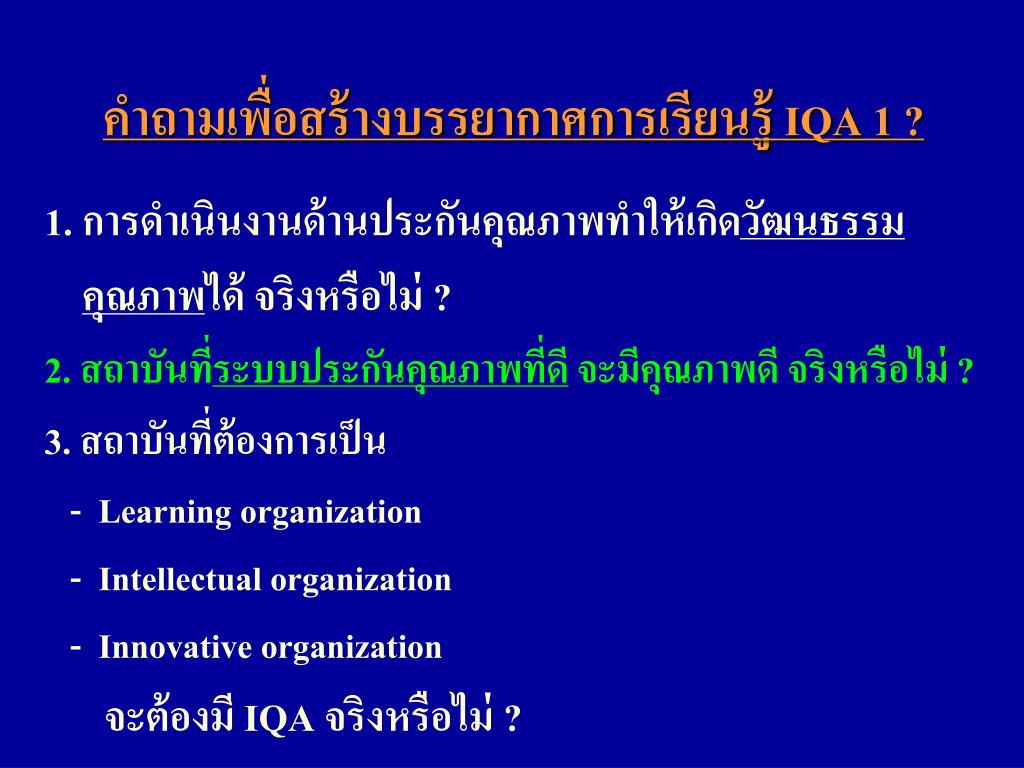 คำถามเพื่อสร้างบรรยากาศการเรียนรู้ IQA 1 ?

1. การดำเนินงานด้านประกันคุณภาพทำให้เกิดวัฒนธรรมคุณภาพได้ จริงหรือไม่ ?

2. สถาบันที่ระบบประกันคุณภาพที่ดี จะมีคุณภาพดี จริงหรือไม่ ?

3. สถาบันที่ต้องการเป็น

- Learning organization

- Intellectual organization

- Innovative organization

จะต้องมี IQA จริงหรือไม่ ?